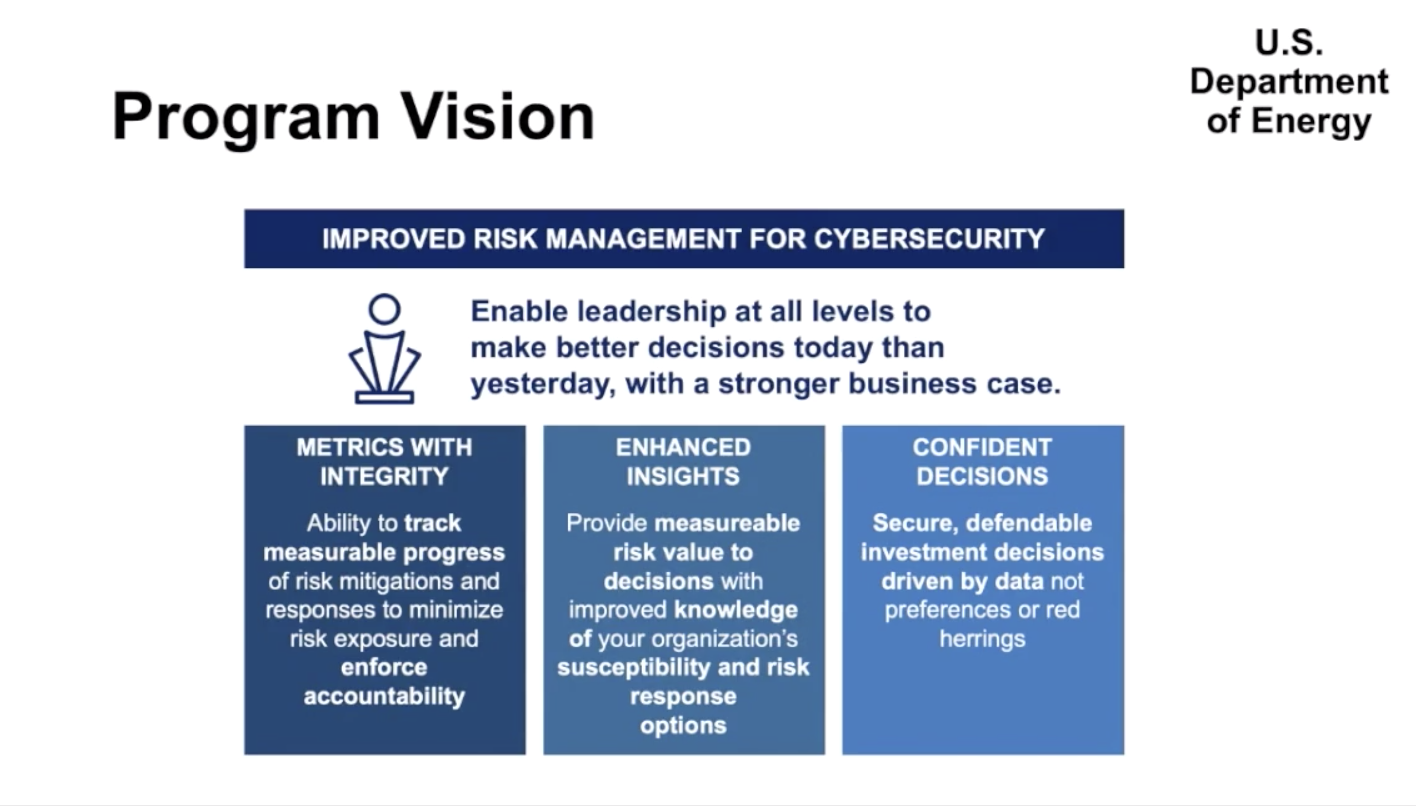 Program Vision

U.S. Department of Energy

IMPROVED RISK MANAGEMENT FOR CYBERSECURITY

Enable leadership at all levels to make better decisions today than yesterday, with a stronger business case.

METRICS WITH INTEGRITY

Ability to track measurable progress of risk mitigations and responses to minimize risk exposure and enforce accountability

ENHANCED INSIGHTS

Provide measureable risk value to decisions with improved knowledge of your organization's susceptibility and risk response options

CONFIDENT DECISIONS

Secure, defendable investment decisions driven by data not preferences or red herrings